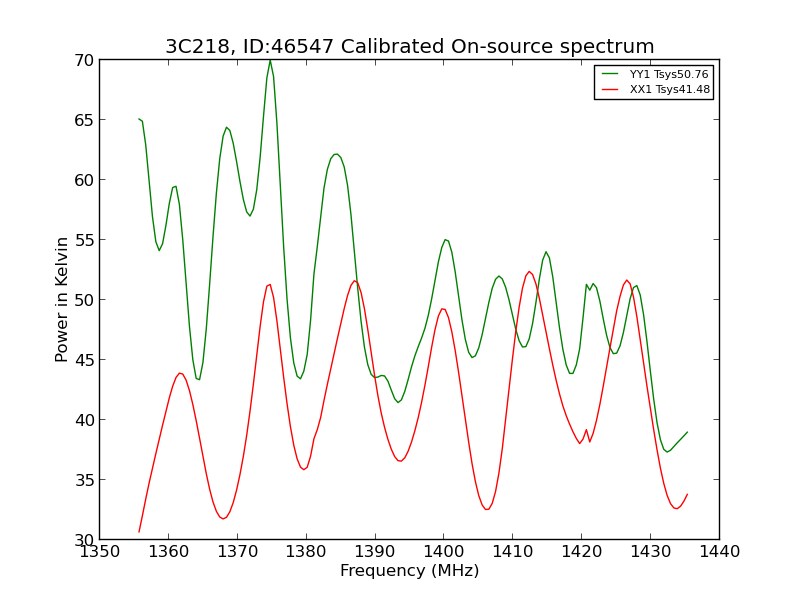 3C218, ID:46547 Calibrated On-source spectrum

YY1 Tsys50.76
XX1 Tsys41.48

Power in Kelvin

70
65
60
55
50
45
40
35
30

1350 1360 1370 1380 1390 1400 1410 1420 1430 1440

Frequency (MHz)